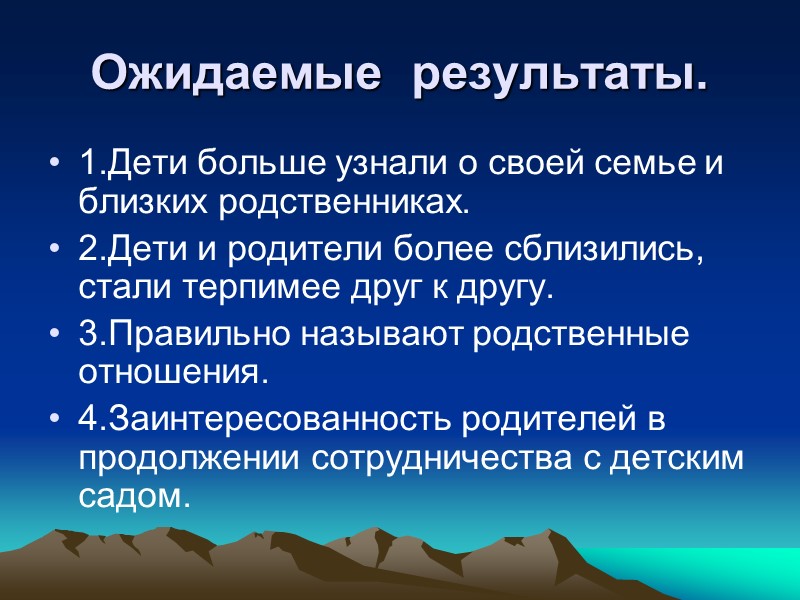 Ожидаемые результаты.

• 1.Дети больше узнали о своей семье и близких родственниках.

• 2.Дети и родители более сблизились, стали терпимее друг к другу.

• 3.Правильно называют родственные отношения.

• 4.Заинтересованность родителей в продолжении сотрудничества с детским садом.